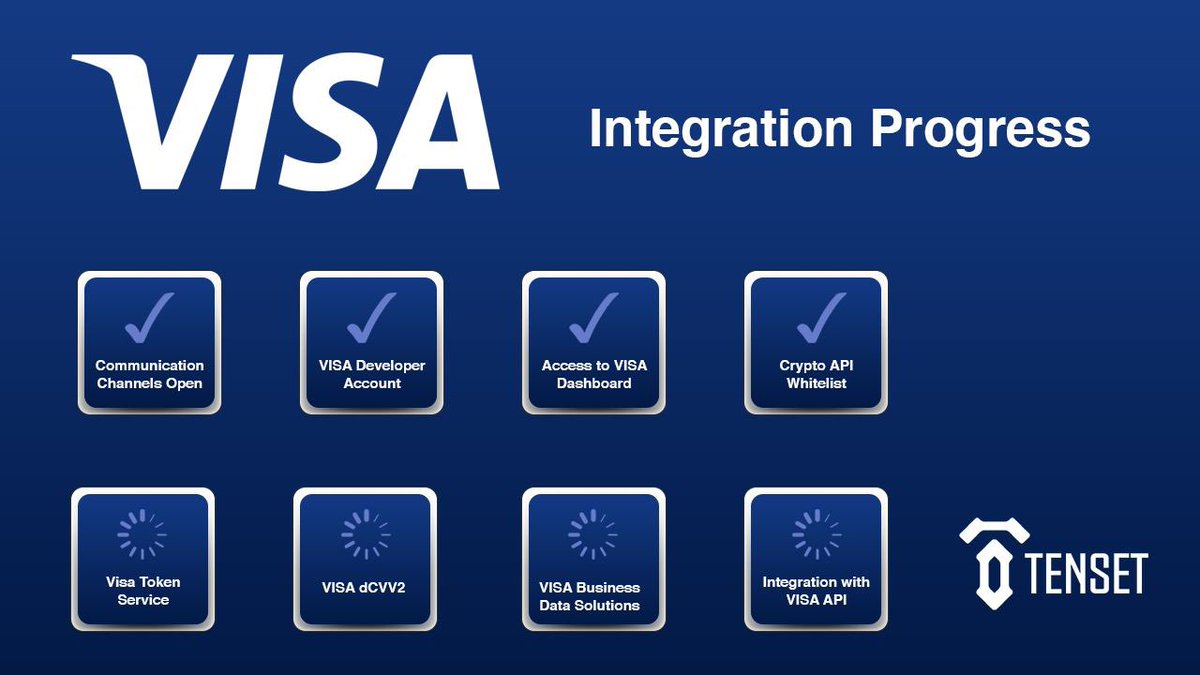 VISA

Integration Progress

Communication Channels Open

VISA Developer Account

Access to VISA Dashboard

Crypto API Whitelist

Visa Token Service

VISA dCVV2

VISA Business Data Solutions

Integration with VISA API

TENSET